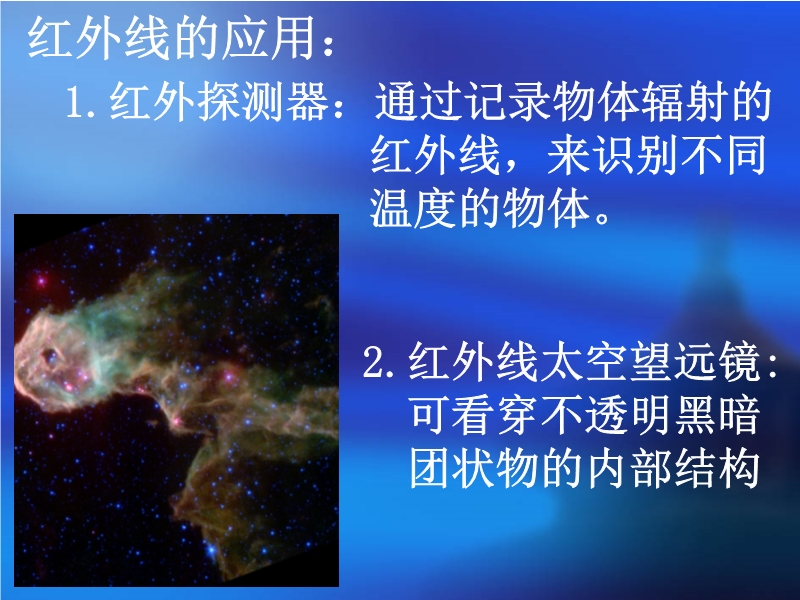 红外线的应用：

1. 红外探测器：通过记录物体辐射的红外线，来识别不同温度的物体。

2. 红外线太空望远镜：可看穿不透明黑暗团状物的内部结构